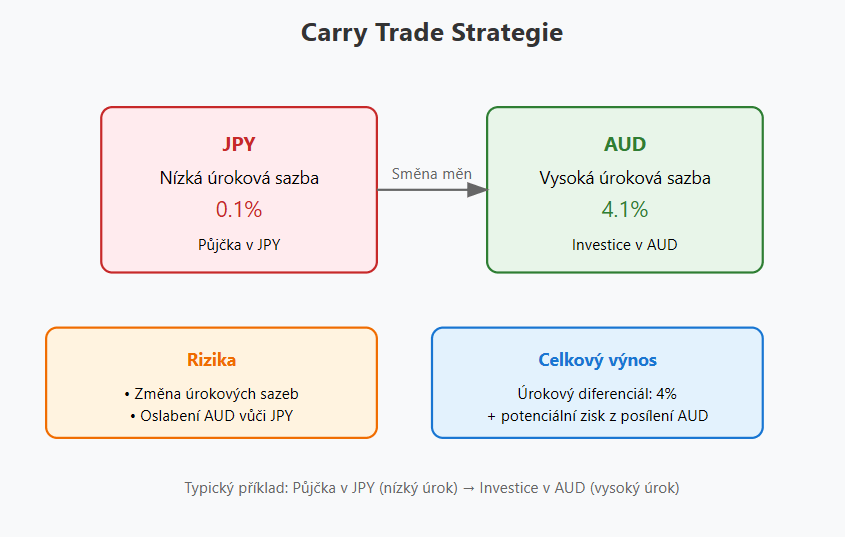 Carry Trade Strategie

JPY
Nízká úroková sazba
0.1%
Půjčka v JPY

Směna měn

AUD
Vysoká úroková sazba
4.1%
Investice v AUD

Rizika
• Změna úrokových sazeb
• Oslabení AUD vůči JPY

Celkový výnos
Úrokový diferenciál: 4%
+ potenciální zisk z posílení AUD

Typický příklad: Půjčka v JPY (nízký úrok) → Investice v AUD (vysoký úrok)